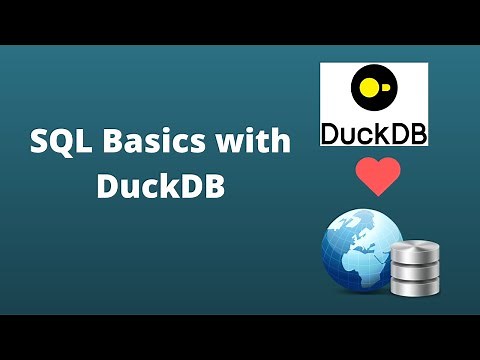 SQL Basics with DuckDB

DuckDB